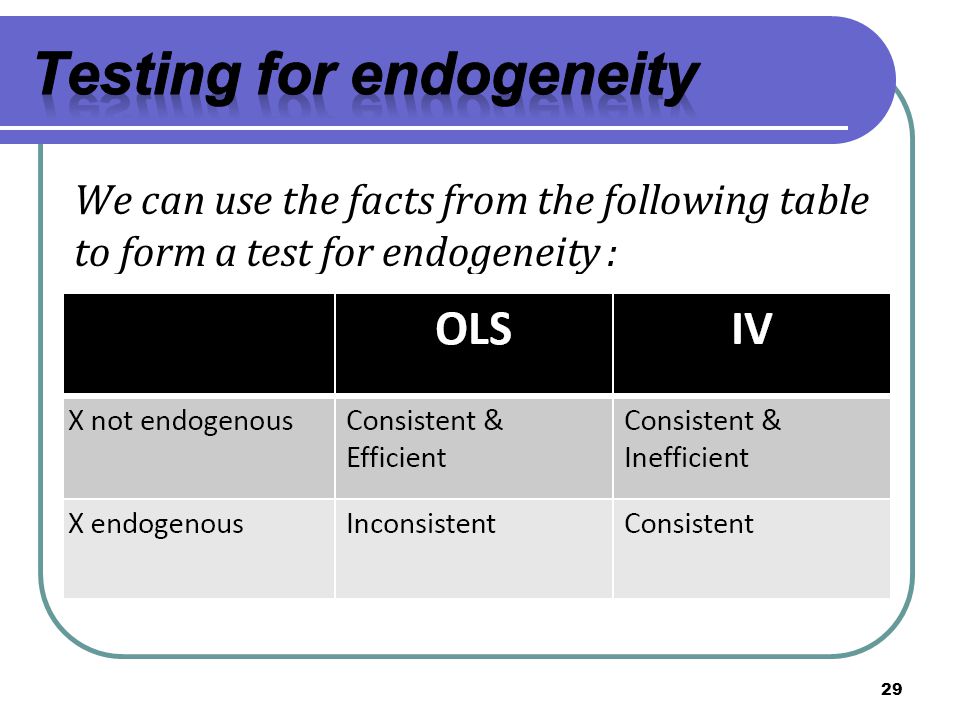 Testing for endogeneity

We can use the facts from the following table to form a test for endogeneity :

| | OLS | IV |
|---|---|---|
| X not endogenous | Consistent & Efficient | Consistent & Inefficient |
| X endogenous | Inconsistent | Consistent |

29